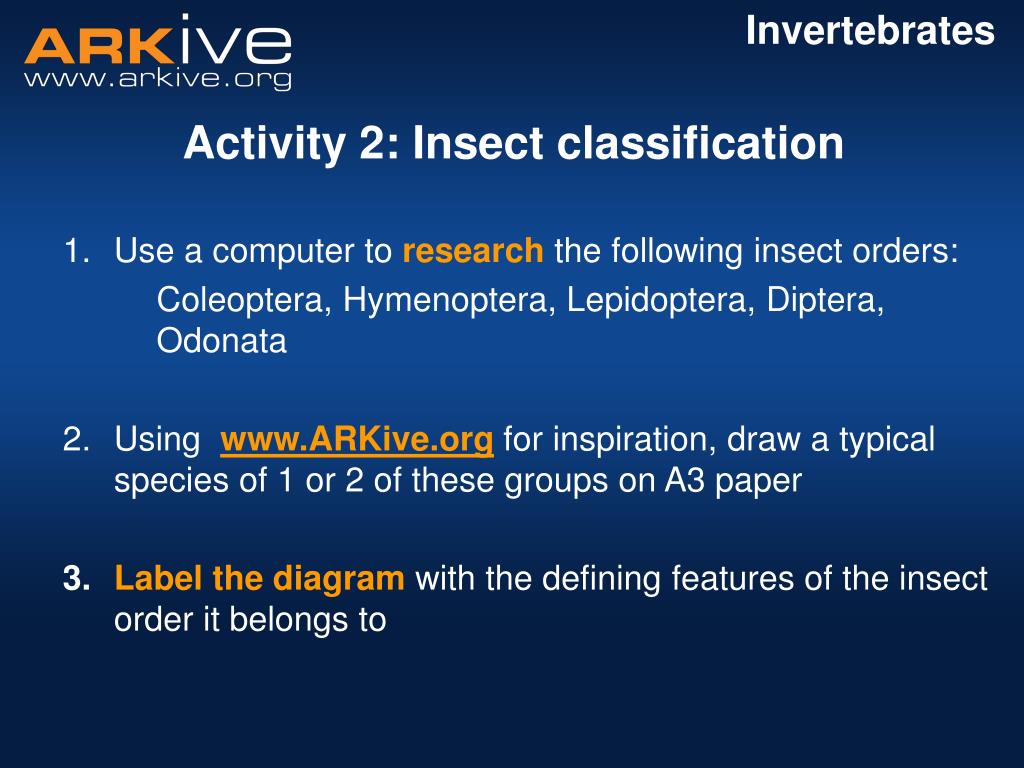 ARKive
www.arkive.org

Invertebrates

Activity 2: Insect classification

1. Use a computer to research the following insect orders:
Coleoptera, Hymenoptera, Lepidoptera, Diptera, Odonata

2. Using www.ARKive.org for inspiration, draw a typical species of 1 or 2 of these groups on A3 paper

3. Label the diagram with the defining features of the insect order it belongs to